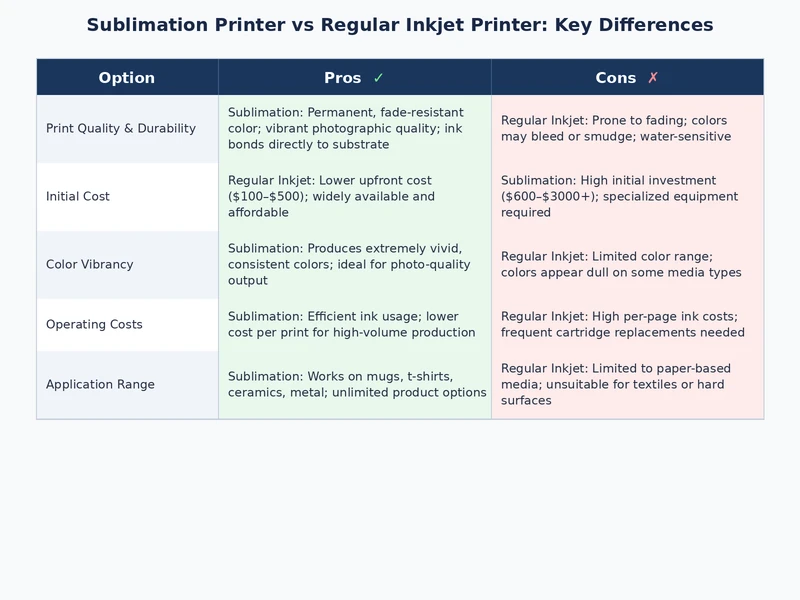 Sublimation Printer vs Regular Inkjet Printer: Key Differences

| Option | Pros ✓ | Cons ✗ |
|---|---|---|
| Print Quality & Durability | Sublimation: Permanent, fade-resistant color; vibrant photographic quality; ink bonds directly to substrate | Regular Inkjet: Prone to fading; colors may bleed or smudge; water-sensitive |
| Initial Cost | Regular Inkjet: Lower upfront cost (\$100–\$500); widely available and affordable | Sublimation: High initial investment (\$600–\$3000+); specialized equipment required |
| Color Vibrancy | Sublimation: Produces extremely vivid, consistent colors; ideal for photo-quality output | Regular Inkjet: Limited color range; colors appear dull on some media types |
| Operating Costs | Sublimation: Efficient ink usage; lower cost per print for high-volume production | Regular Inkjet: High per-page ink costs; frequent cartridge replacements needed |
| Application Range | Sublimation: Works on mugs, t-shirts, ceramics, metal; unlimited product options | Regular Inkjet: Limited to paper-based media; unsuitable for textiles or hard surfaces |